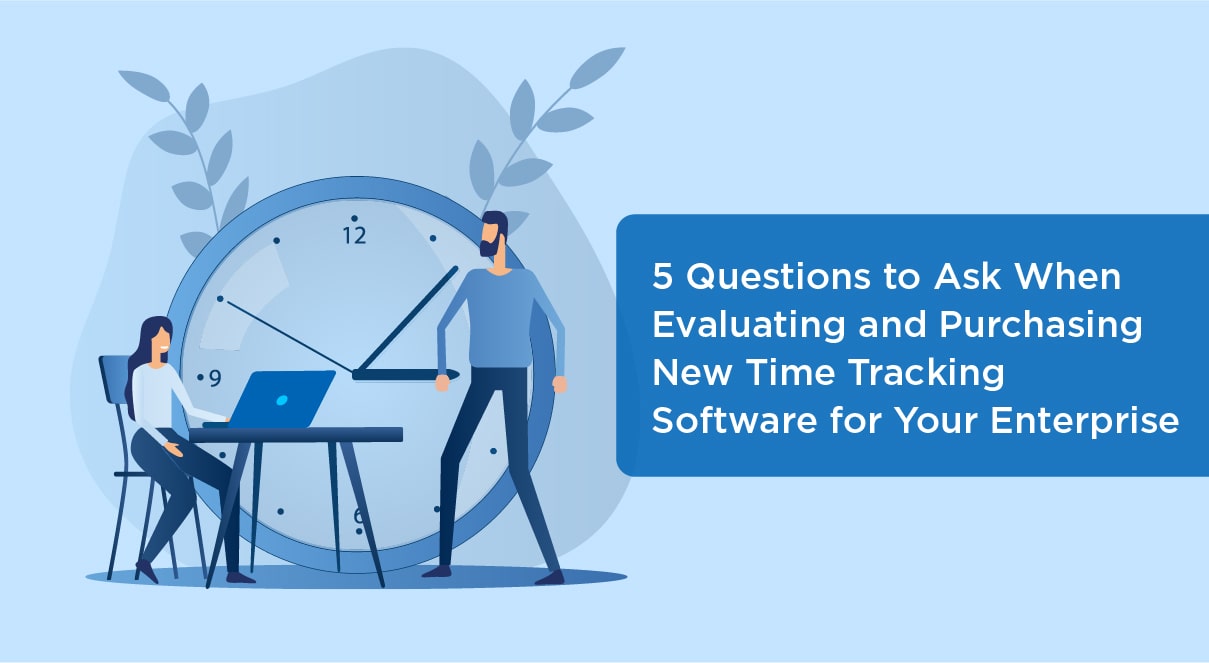 12

9

6

5 Questions to Ask When Evaluating and Purchasing New Time Tracking Software for Your Enterprise